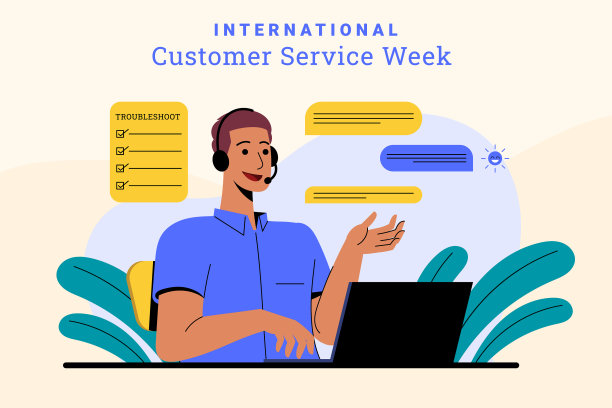 INTERNATIONAL
Customer Service Week

TROUBLESHOOT